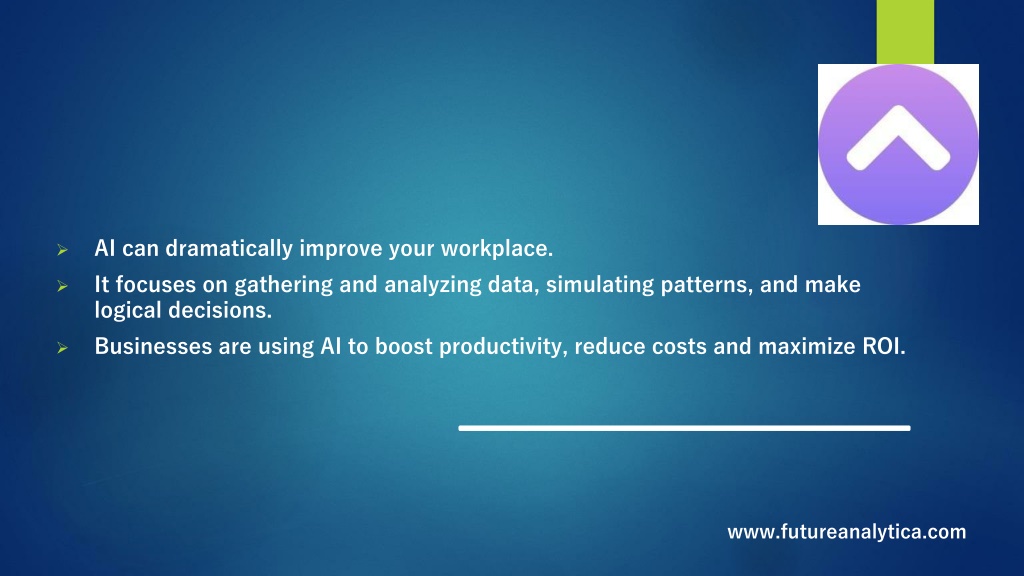 ➢ AI can dramatically improve your workplace.

➢ It focuses on gathering and analyzing data, simulating patterns, and make logical decisions.

➢ Businesses are using AI to boost productivity, reduce costs and maximize ROI.

www.futureanalytica.com